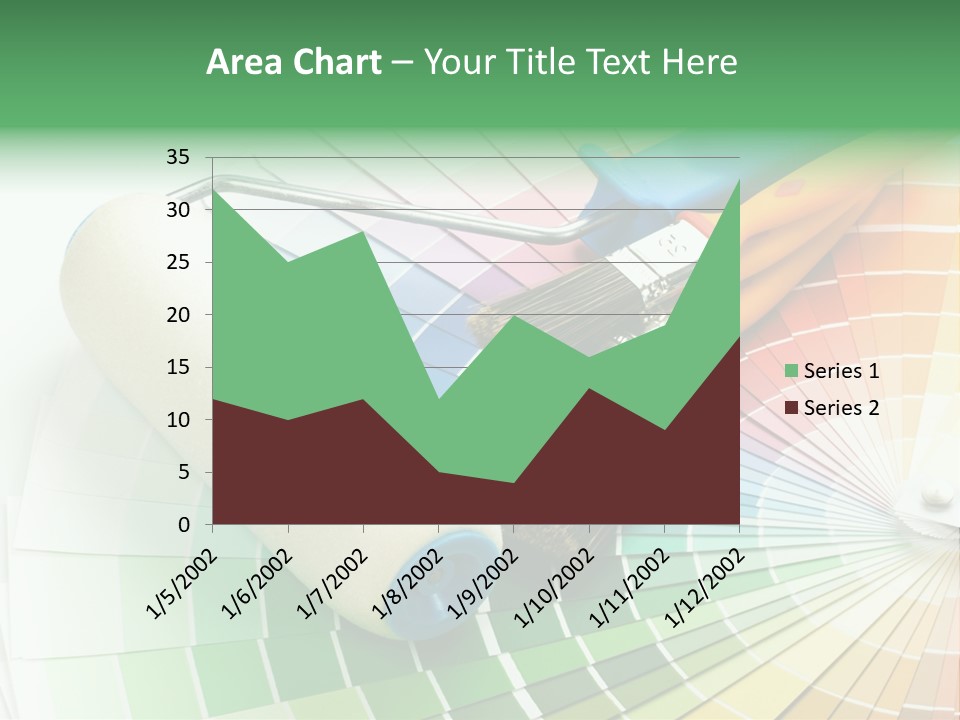 Area Chart – Your Title Text Here

35
30
25
20
15
10
5
0

1/5/2002
1/6/2002
1/7/2002
1/8/2002
1/9/2002
1/10/2002
1/11/2002
1/12/2002

Series 1
Series 2